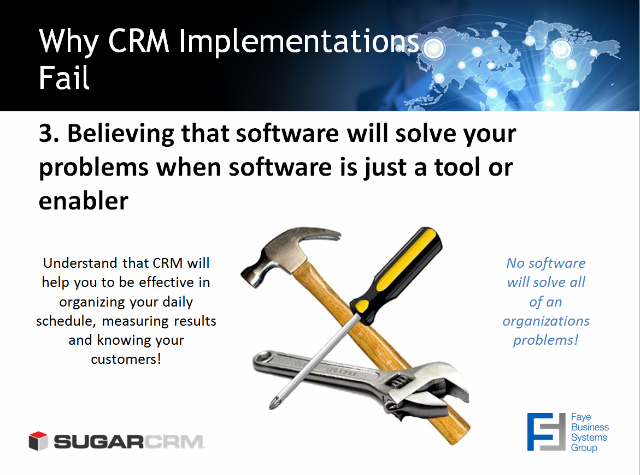 Why CRM Implementations Fail

3. Believing that software will solve your problems when software is just a tool or enabler

Understand that CRM will help you to be effective in organizing your daily schedule, measuring results and knowing your customers!

No software will solve all of an organizations problems!

SUGARCRM

Faye Business Systems Group